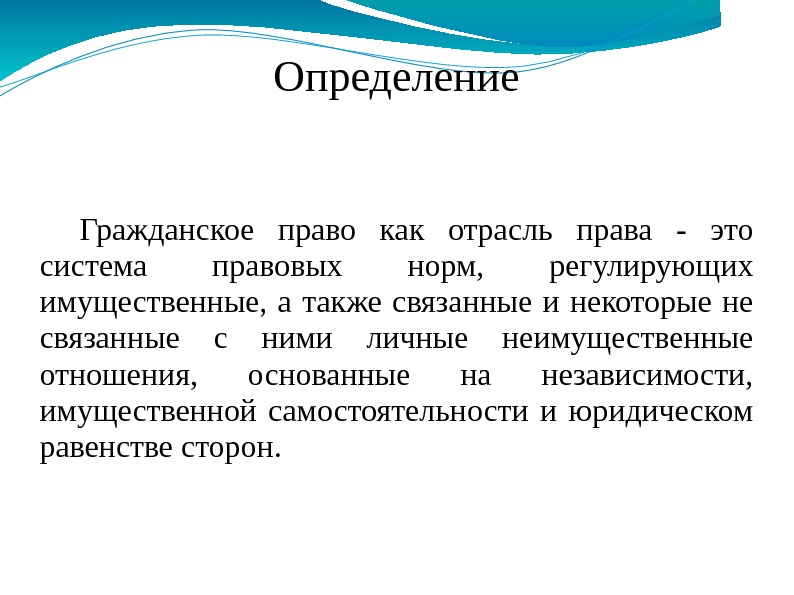 Определение

Гражданское право как отрасль права - это система правовых норм, регулирующих имущественные, а также связанные и некоторые не связанные с ними личные неимущественные отношения, основанные на независимости, имущественной самостоятельности и юридическом равенстве сторон.